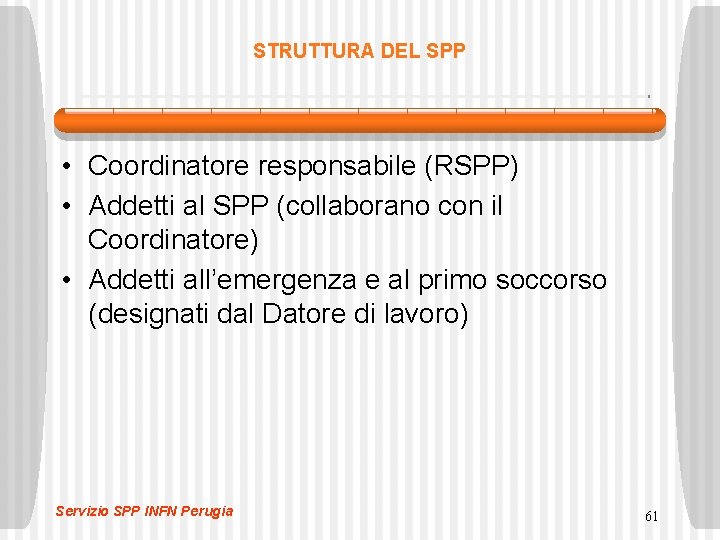 STRUTTURA DEL SPP

• Coordinatore responsabile (RSPP)
• Addetti al SPP (collaborano con il Coordinatore)
• Addetti all'emergenza e al primo soccorso (designati dal Datore di lavoro)

Servizio SPP INFN Perugia

61